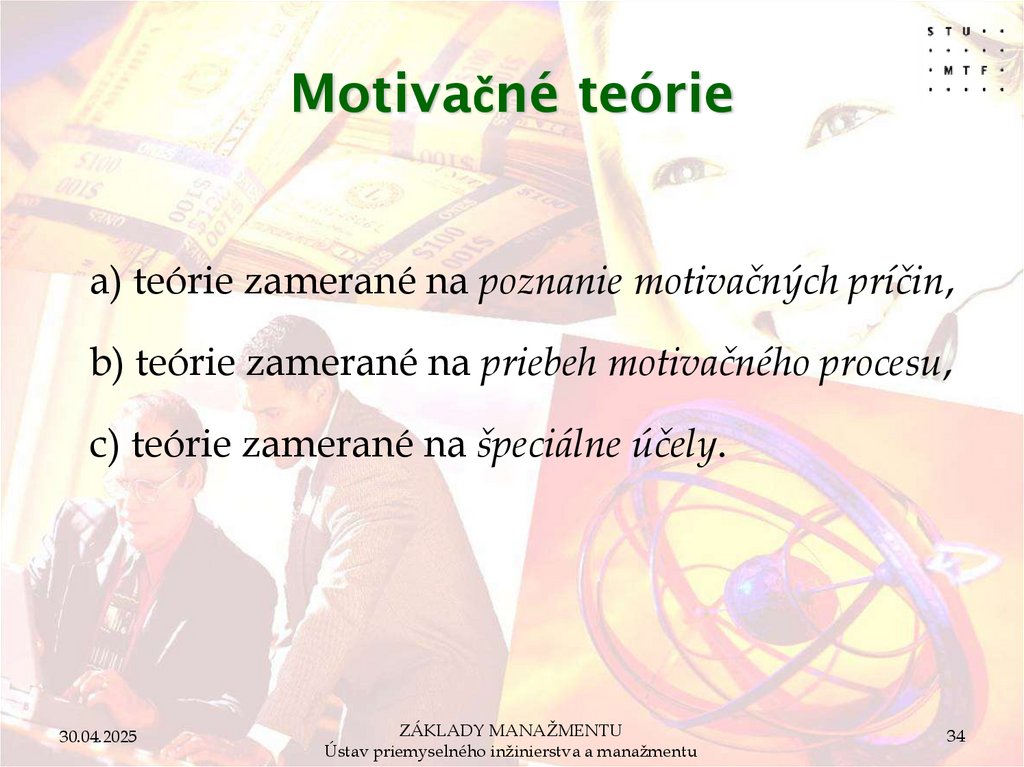 STU
MTF

Motivačné teórie

a) teórie zamerané na poznanie motivačných príčin,

b) teórie zamerané na priebeh motivačného procesu,

c) teórie zamerané na špeciálne účely.

30.04.2025

ZÁKLADY MANAŽMENTU
Ústav priemyselného inžinierstva a manažmentu

34